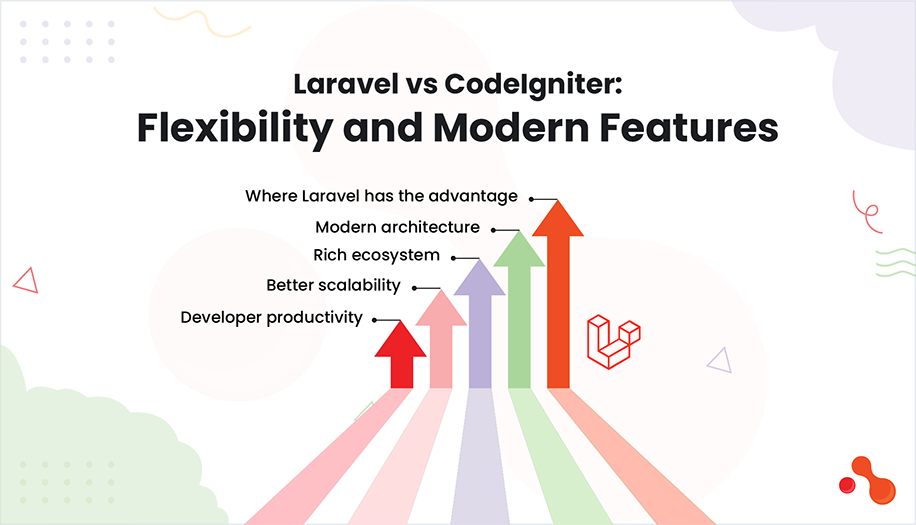 Laravel vs CodeIgniter:
Flexibility and Modern Features

Where Laravel has the advantage

Modern architecture

Rich ecosystem

Better scalability

Developer productivity